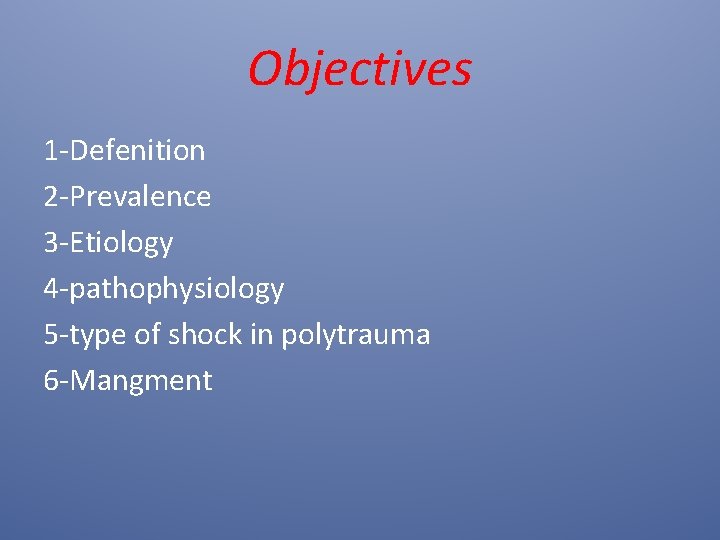 Objectives

1-Defenition
2-Prevalence
3-Etiology
4-pathophysiology
5-type of shock in polytrauma
6-Mangment